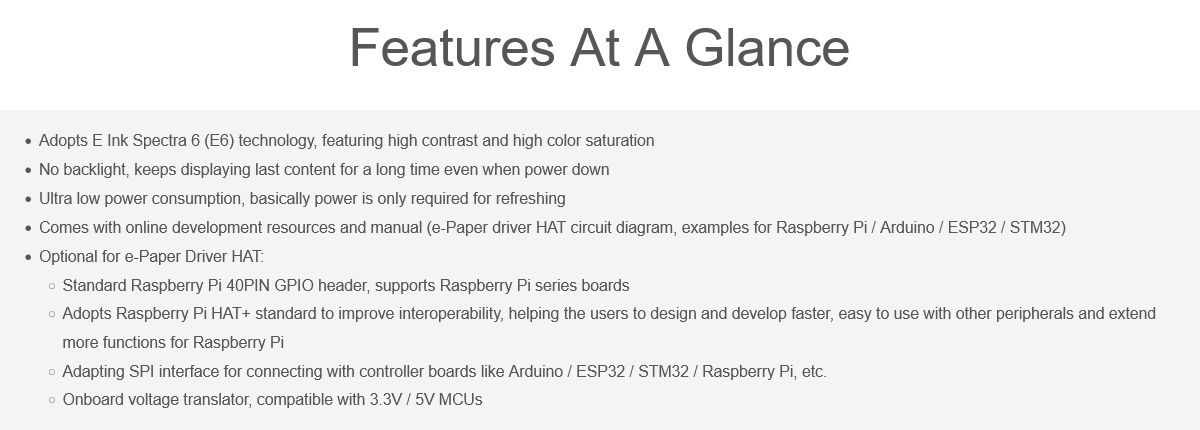 Features At A Glance

- Adopts E Ink Spectra 6 (E6) technology, featuring high contrast and high color saturation
- No backlight, keeps displaying last content for a long time even when power down
- Ultra low power consumption, basically power is only required for refreshing
- Comes with online development resources and manual (e-Paper driver HAT circuit diagram, examples for Raspberry Pi / Arduino / ESP32 / STM32)
- Optional for e-Paper Driver HAT:
  - Standard Raspberry Pi 40PIN GPIO header, supports Raspberry Pi series boards
  - Adopts Raspberry Pi HAT+ standard to improve interoperability, helping the users to design and develop faster, easy to use with other peripherals and extend more functions for Raspberry Pi
  - Adapting SPI interface for connecting with controller boards like Arduino / ESP32 / STM32 / Raspberry Pi, etc.
  - Onboard voltage translator, compatible with 3.3V / 5V MCUs